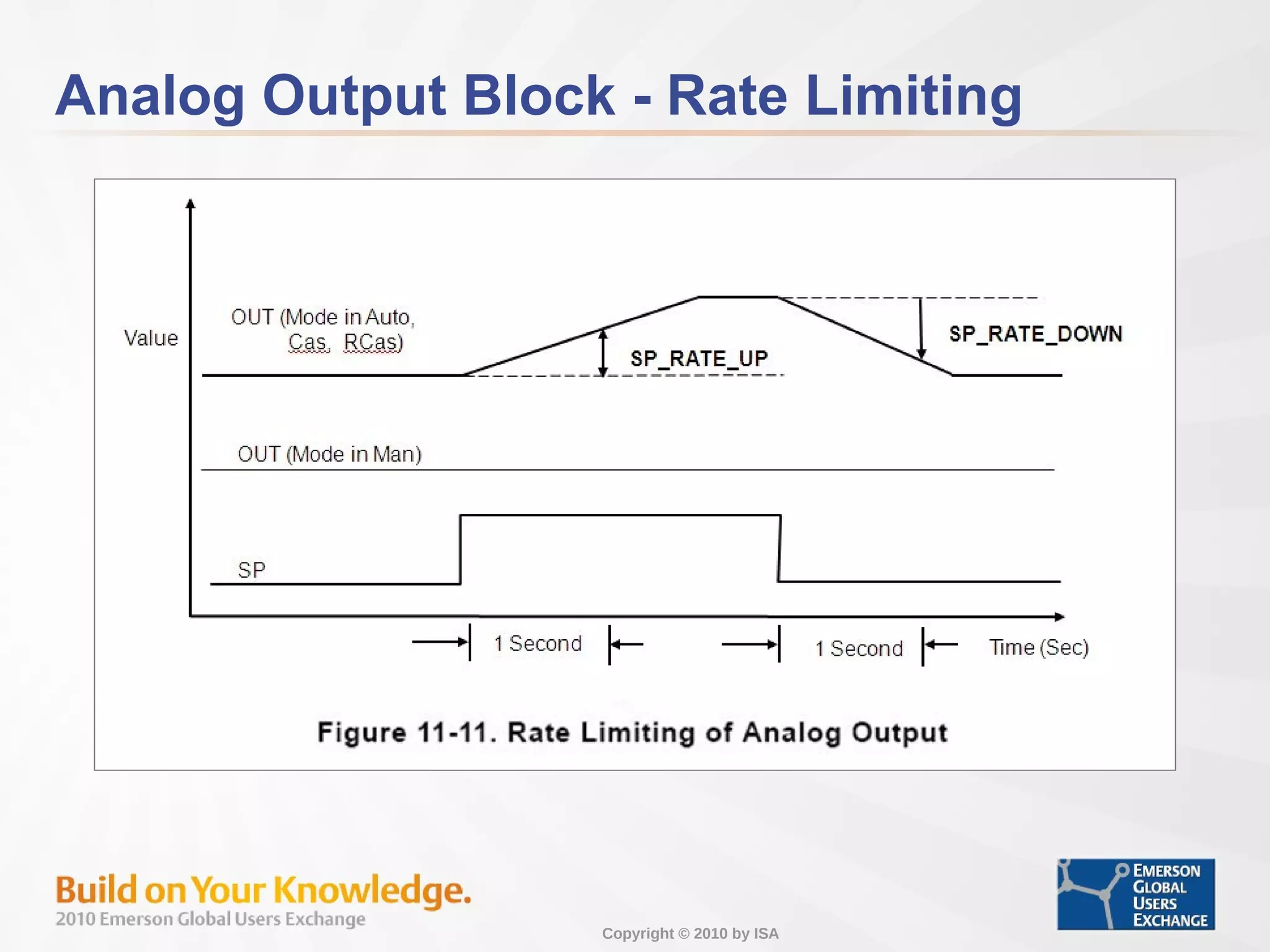 Analog Output Block - Rate Limiting

Value

OUT (Mode in Auto, Cas, RCas)

SP_RATE_UP

SP_RATE_DOWN

OUT (Mode in Man)

SP

1 Second

1 Second

Time (Sec)

Figure 11-11. Rate Limiting of Analog Output

Build on Your Knowledge.
2010 Emerson Global Users Exchange

Copyright © 2010 by ISA

EMERSON GLOBAL USERS EXCHANGE